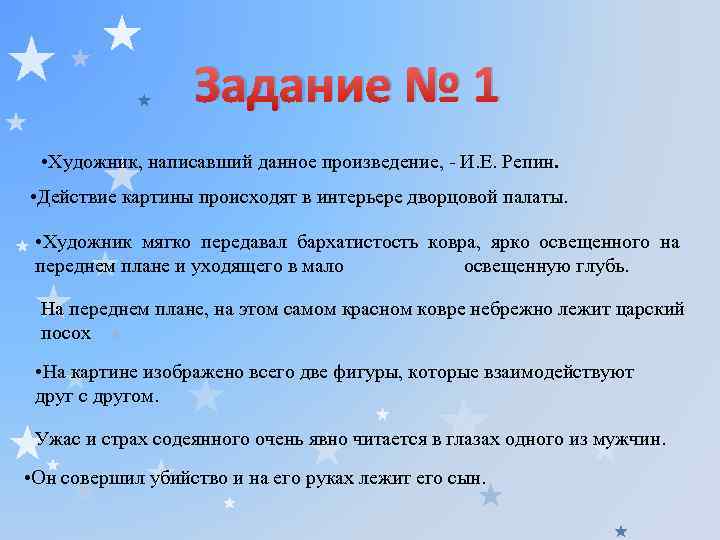 Задание № 1

•Художник, написавший данное произведение, - И.Е. Репин.

•Действие картины происходят в интерьере дворцовой палаты.

•Художник мягко передавал бархатистость ковра, ярко освещенного на переднем плане и уходящего в мало освещенную глубь.

На переднем плане, на этом самом красном ковре небрежно лежит царский посох

•На картине изображено всего две фигуры, которые взаимодействуют друг с другом.

Ужас и страх содеянного очень явно читается в глазах одного из мужчин.

•Он совершил убийство и на его руках лежит его сын.